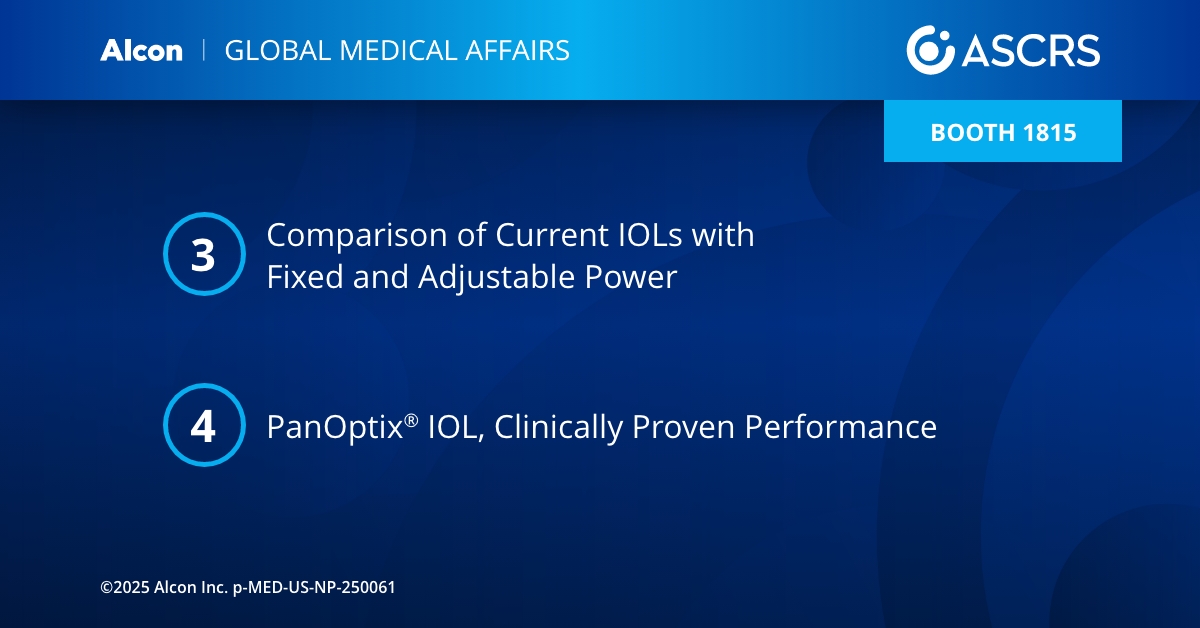 Alcon | GLOBAL MEDICAL AFFAIRS

ASCRS

BOOTH 1815

3 Comparison of Current IOLs with Fixed and Adjustable Power

4 PanOptix® IOL, Clinically Proven Performance

©2025 Alcon Inc. p-MED-US-NP-250061